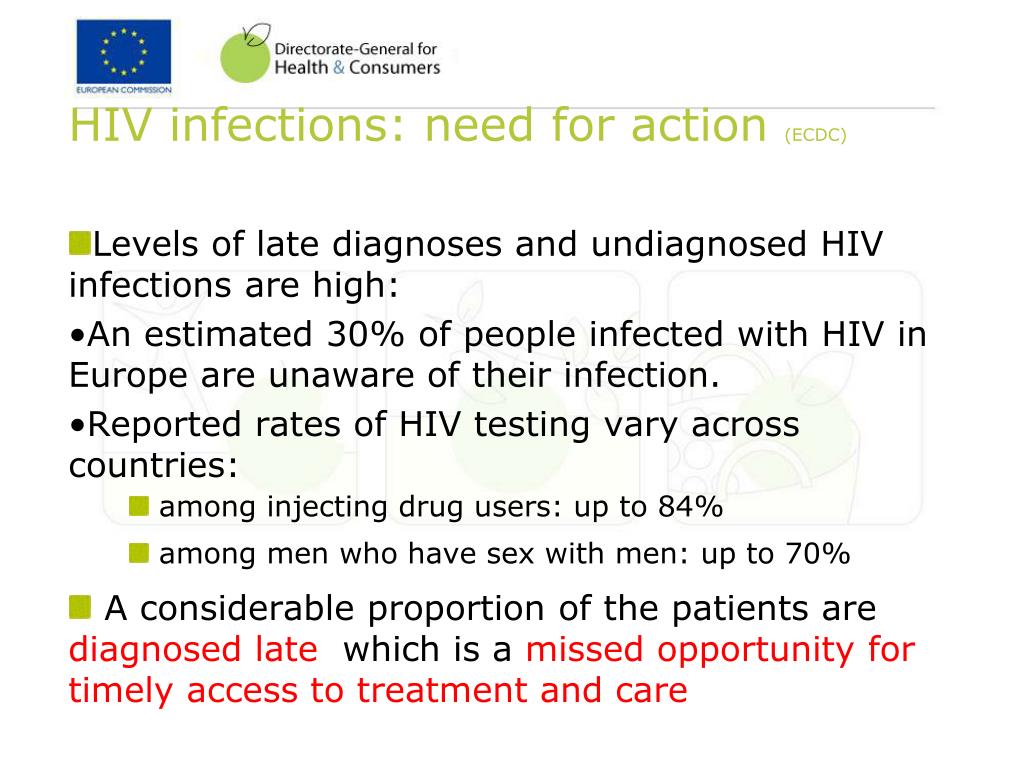 EUROPEAN COMMISSION

Directorate-General for Health & Consumers

HIV infections: need for action (ECDC)

Levels of late diagnoses and undiagnosed HIV infections are high:

•An estimated 30% of people infected with HIV in Europe are unaware of their infection.

•Reported rates of HIV testing vary across countries:

among injecting drug users: up to 84%

among men who have sex with men: up to 70%

A considerable proportion of the patients are diagnosed late which is a missed opportunity for timely access to treatment and care